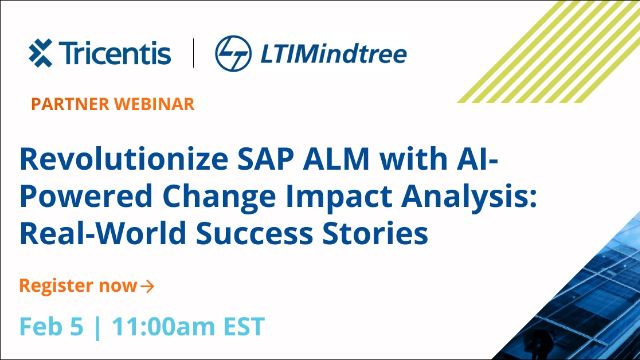 Tricentis | LTIMindtree

PARTNER WEBINAR

Revolutionize SAP ALM with AI-Powered Change Impact Analysis: Real-World Success Stories

Register now →

Feb 5 | 11:00am EST